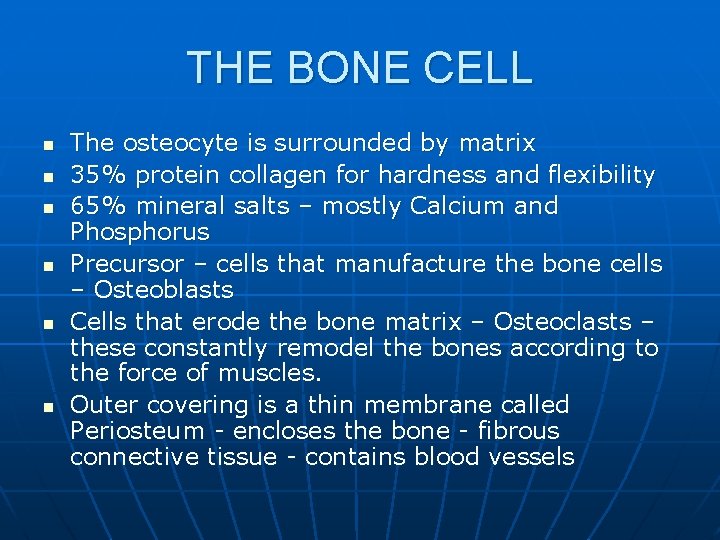 THE BONE CELL

- The osteocyte is surrounded by matrix
- 35% protein collagen for hardness and flexibility
- 65% mineral salts – mostly Calcium and Phosphorus
- Precursor – cells that manufacture the bone cells – Osteoblasts
- Cells that erode the bone matrix – Osteoclasts – these constantly remodel the bones according to the force of muscles.
- Outer covering is a thin membrane called Periosteum - encloses the bone - fibrous connective tissue - contains blood vessels